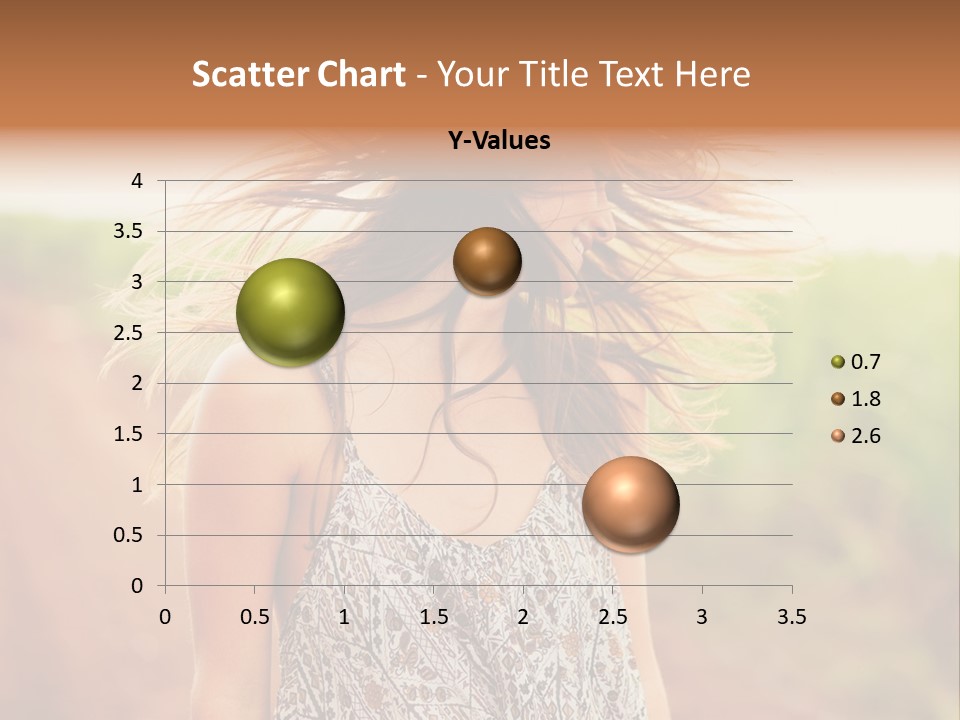 Scatter Chart - Your Title Text Here

Y-Values

4
3.5
3
2.5
2
1.5
1
0.5
0

0 0.5 1 1.5 2 2.5 3 3.5

0.7
1.8
2.6